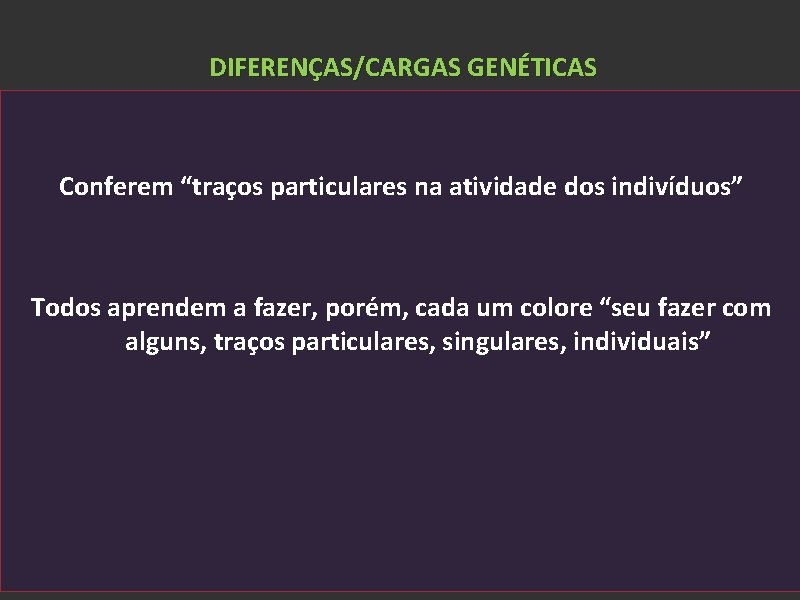 DIFERENÇAS/CARGAS GENÉTICAS

Conferem "traços particulares na atividade dos indivíduos"

Todos aprendem a fazer, porém, cada um colore "seu fazer com alguns, traços particulares, singulares, individuais"